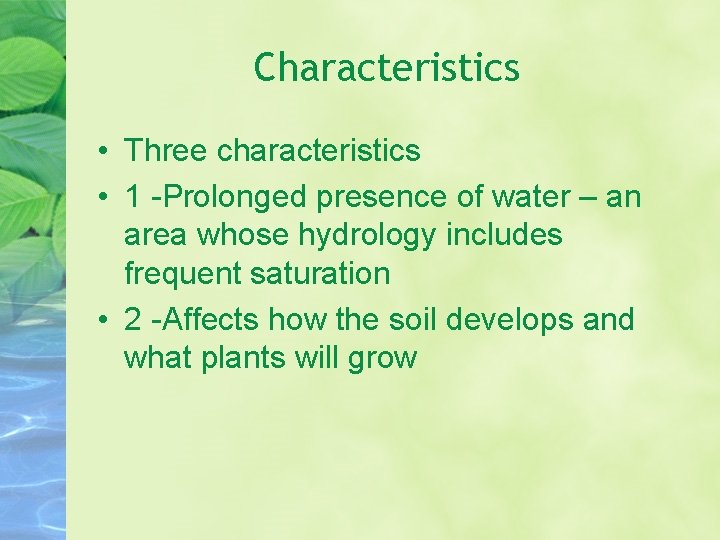 Characteristics

• Three characteristics
• 1 -Prolonged presence of water – an area whose hydrology includes frequent saturation
• 2 -Affects how the soil develops and what plants will grow